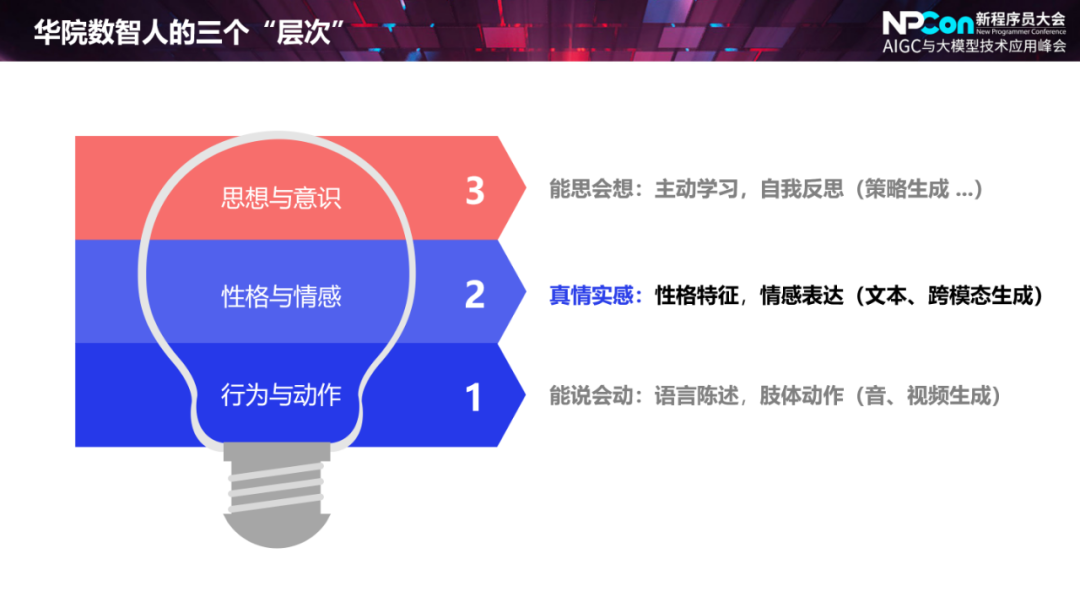 华院数智人的三个“层次”

NPCon 新程序员大会
New Programmer Conference
AIGC与大模型技术应用峰会

思想与意识 3 能思会想：主动学习，自我反思（策略生成 ...）

性格与情感 2 真情实感：性格特征，情感表达（文本、跨模态生成）

行为与动作 1 能说会动：语言陈述，肢体动作（音、视频生成）